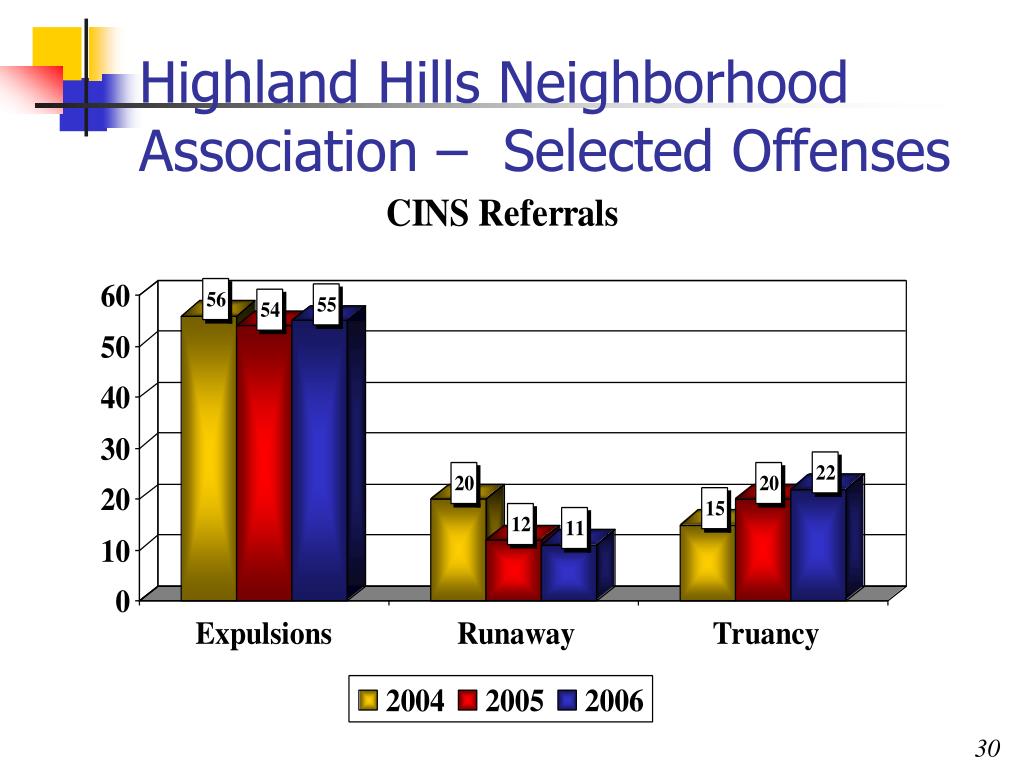 Highland Hills Neighborhood Association – Selected Offenses

CINS Referrals

60
50
40
30
20
10
0

56
54
55
20
12
11
15
20
22

Expulsions
Runaway
Truancy

2004
2005
2006

30